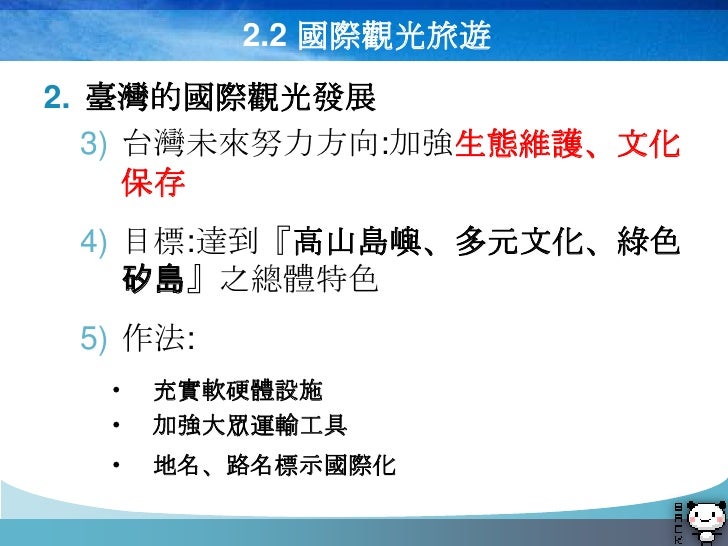 2.2 國際觀光旅遊

2. 臺灣的國際觀光發展

3) 台灣未來努力方向:加強生態維護、文化保存

4) 目標:達到『高山島嶼、多元文化、綠色矽島』之總體特色

5) 作法:

• 充實軟硬體設施
• 加強大眾運輸工具
• 地名、路名標示國際化

BACK